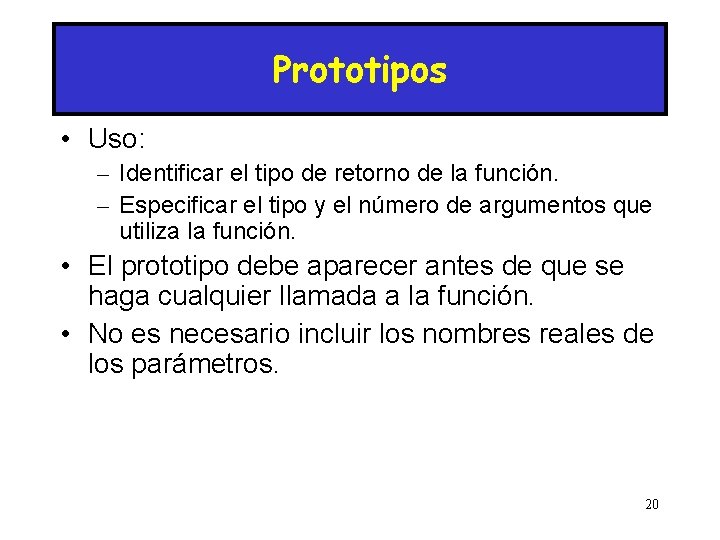 Prototipos

• Uso:
– Identificar el tipo de retorno de la función.
– Especificar el tipo y el número de argumentos que utiliza la función.
• El prototipo debe aparecer antes de que se haga cualquier llamada a la función.
• No es necesario incluir los nombres reales de los parámetros.

20